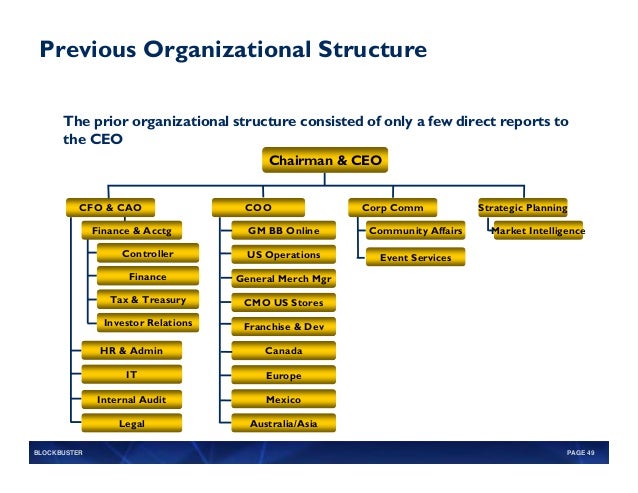 Previous Organizational Structure

The prior organizational structure consisted of only a few direct reports to the CEO

Chairman & CEO

CFO & CAO

Finance & Acctg

Controller

Finance

Tax & Treasury

Investor Relations

HR & Admin

IT

Internal Audit

Legal

COO

GM BB Online

US Operations

General Merch Mgr

CMO US Stores

Franchise & Dev

Canada

Europe

Mexico

Australia/Asia

Corp Comm

Community Affairs

Event Services

Strategic Planning

Market Intelligence

BLOCKBUSTER

PAGE 49